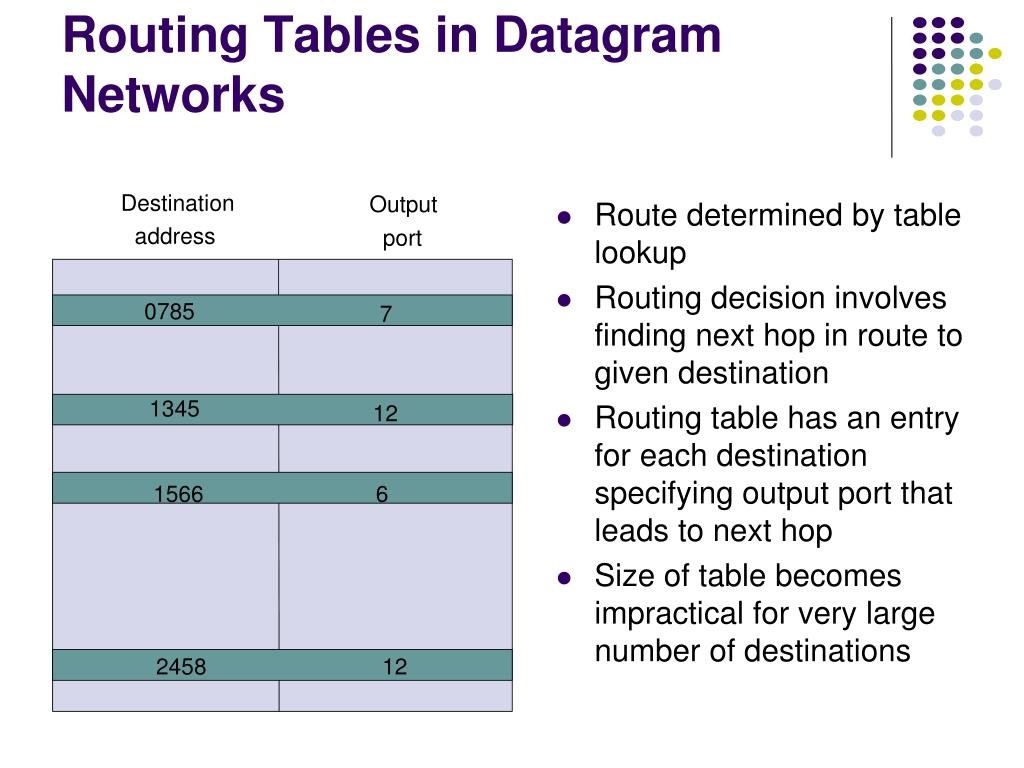 Routing Tables in Datagram Networks

| Destination address | Output port |
|---|---|
| | |
| 0785 | 7 |
| | |
| 1345 | 12 |
| | |
| 1566 | 6 |
| | |
| 2458 | 12 |
| | |

- Route determined by table lookup
- Routing decision involves finding next hop in route to given destination
- Routing table has an entry for each destination specifying output port that leads to next hop
- Size of table becomes impractical for very large number of destinations